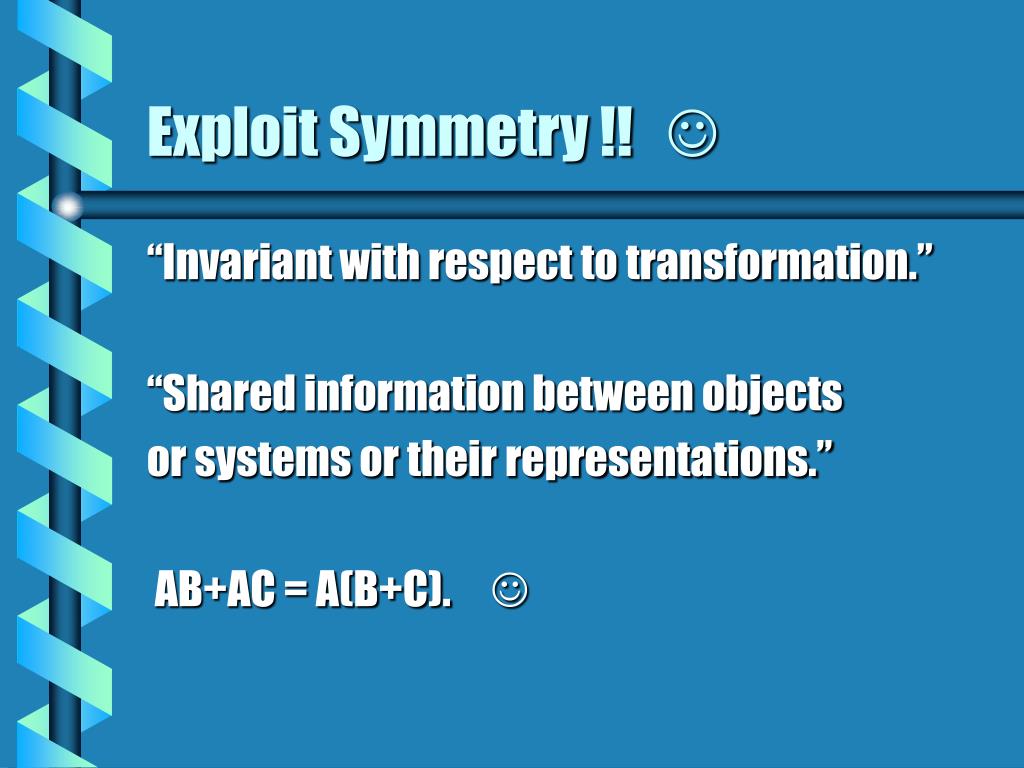 Exploit Symmetry !! ☺

“Invariant with respect to transformation.”

“Shared information between objects or systems or their representations.”

$AB+AC = A(B+C)$. ☺